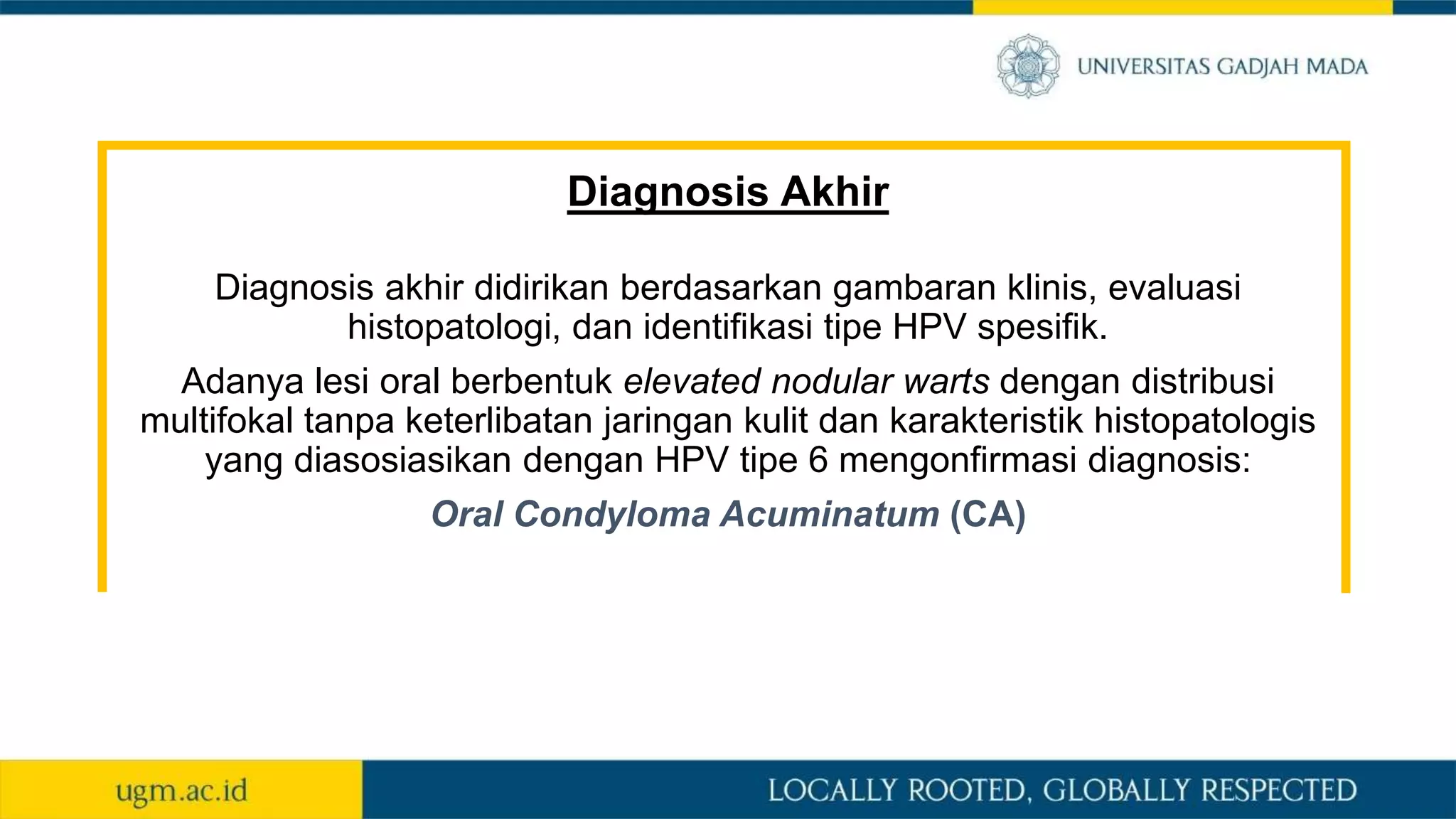 UNIVERSITAS GADJAH MADA

Diagnosis Akhir

Diagnosis akhir didirikan berdasarkan gambaran klinis, evaluasi histopatologi, dan identifikasi tipe HPV spesifik.

Adanya lesi oral berbentuk elevated nodular warts dengan distribusi multifokal tanpa keterlibatan jaringan kulit dan karakteristik histopatologis yang diasosiasikan dengan HPV tipe 6 mengonfirmasi diagnosis:

Oral Condyloma Acuminatum (CA)

ugm.ac.id

LOCALLY ROOTED, GLOBALLY RESPECTED